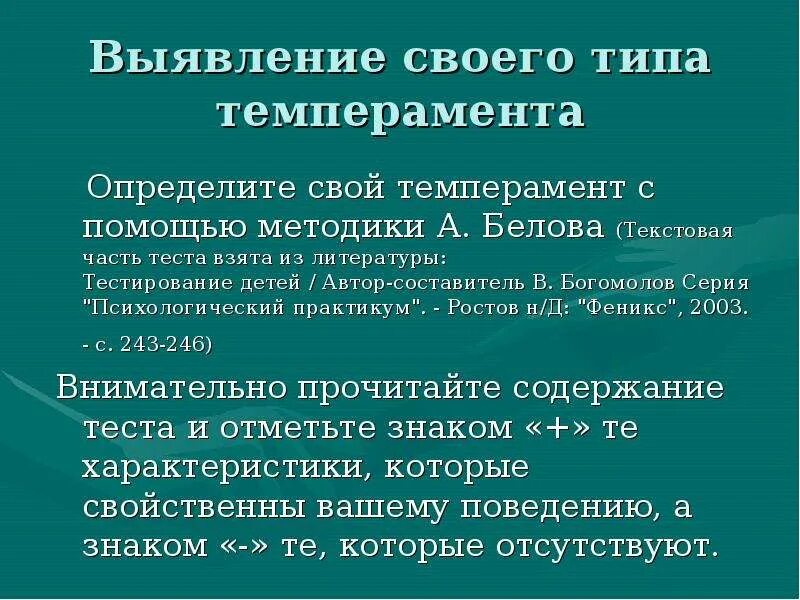 Выявление своего типа темперамента

Определите свой темперамент с помощью методики А. Белова (Текстовая часть теста взята из литературы: Тестирование детей / Автор-составитель В. Богомолов Серия "Психологический практикум". - Ростов н/Д: "Феникс", 2003. - с. 243-246)

Внимательно прочитайте содержание теста и отметьте знаком «+» те характеристики, которые свойственны вашему поведению, а знаком «-» те, которые отсутствуют.